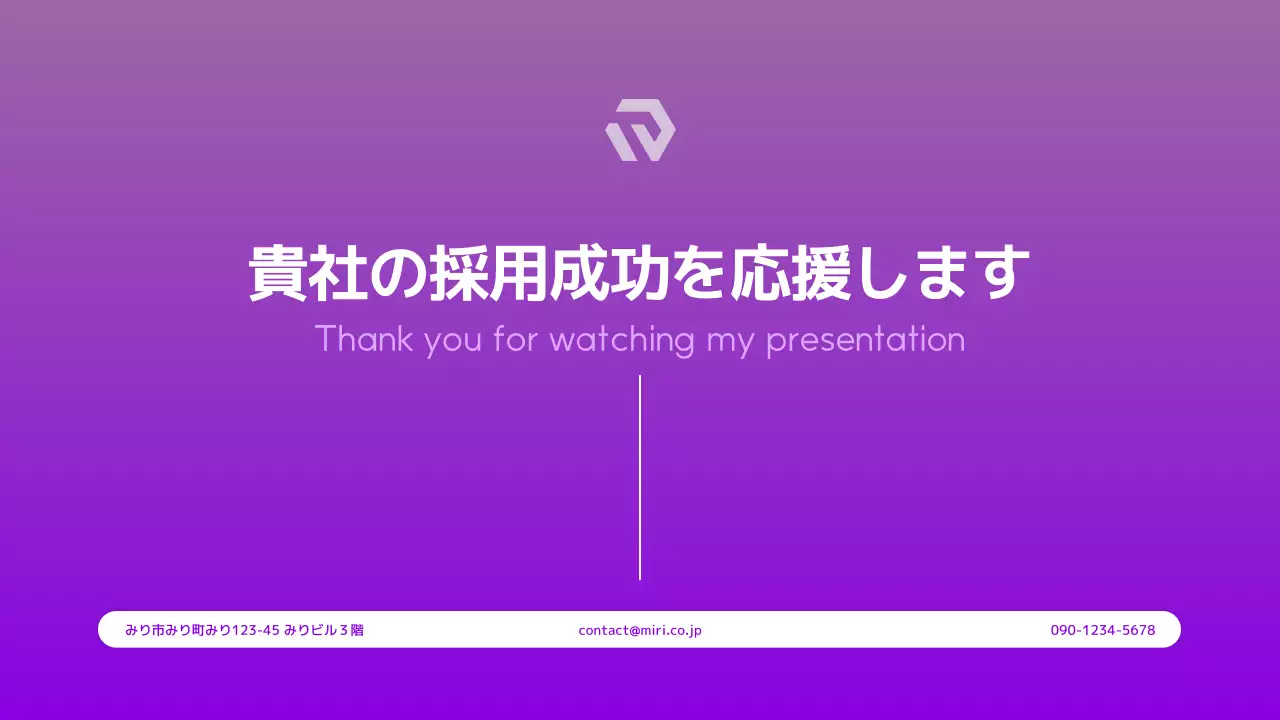 貴社の採用成功を応援します

Thank you for watching my presentation

みり市みり町みり123-45 みりビル３階

contact@miri.co.jp

090-1234-5678